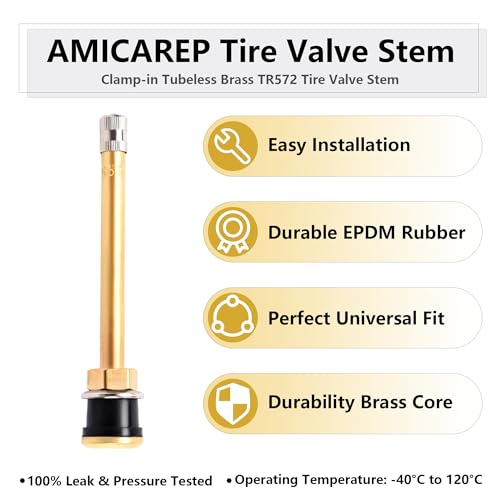 AMICAREP Tire Valve Stem

Clamp-in Tubeless Brass TR572 Tire Valve Stem

Easy Installation

Durable EPDM Rubber

Perfect Universal Fit

Durability Brass Core

•100% Leak & Pressure Tested •Operating Temperature: -40°C to 120°C